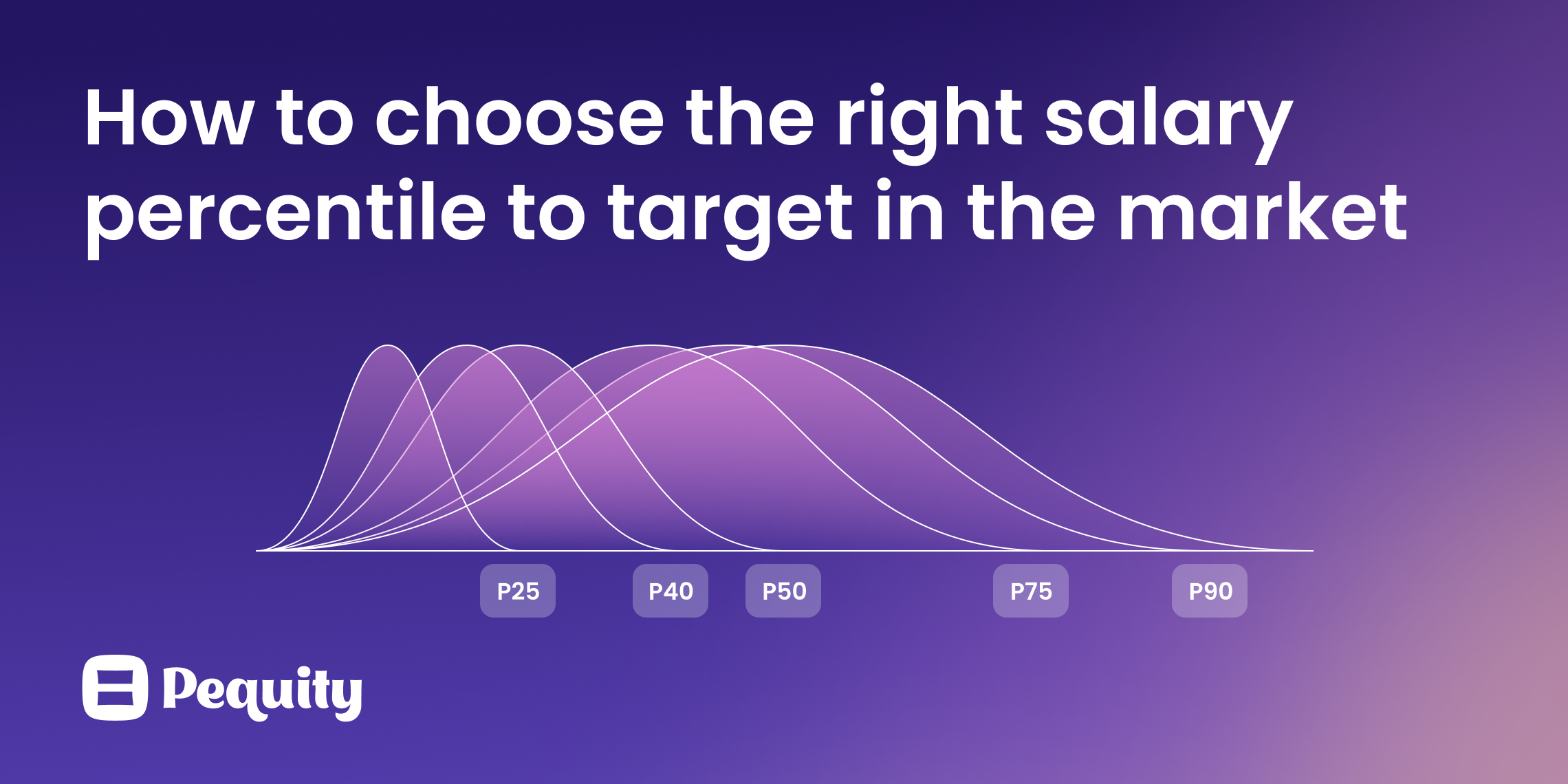 How to choose the right salary percentile to target in the market

P25 P40 P50 P75 P90

Pequity